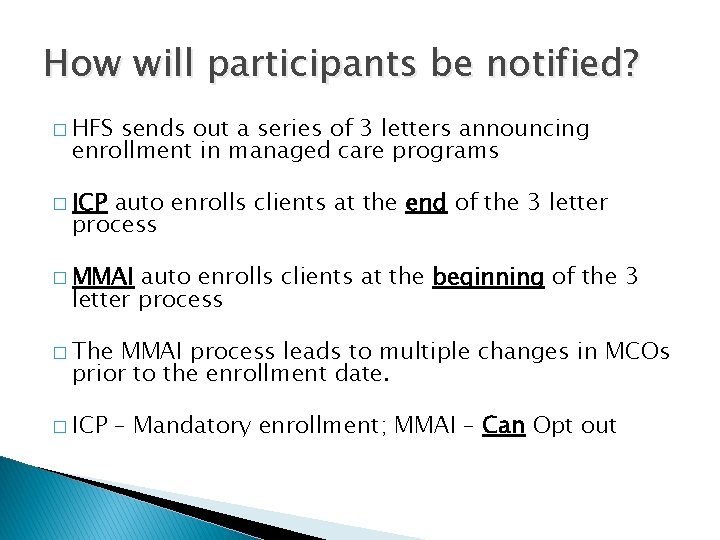 How will participants be notified?

□ HFS sends out a series of 3 letters announcing enrollment in managed care programs

□ ICP auto enrolls clients at the end of the 3 letter process

□ MMAI auto enrolls clients at the beginning of the 3 letter process

□ The MMAI process leads to multiple changes in MCOs prior to the enrollment date.

□ ICP – Mandatory enrollment; MMAI – Can Opt out